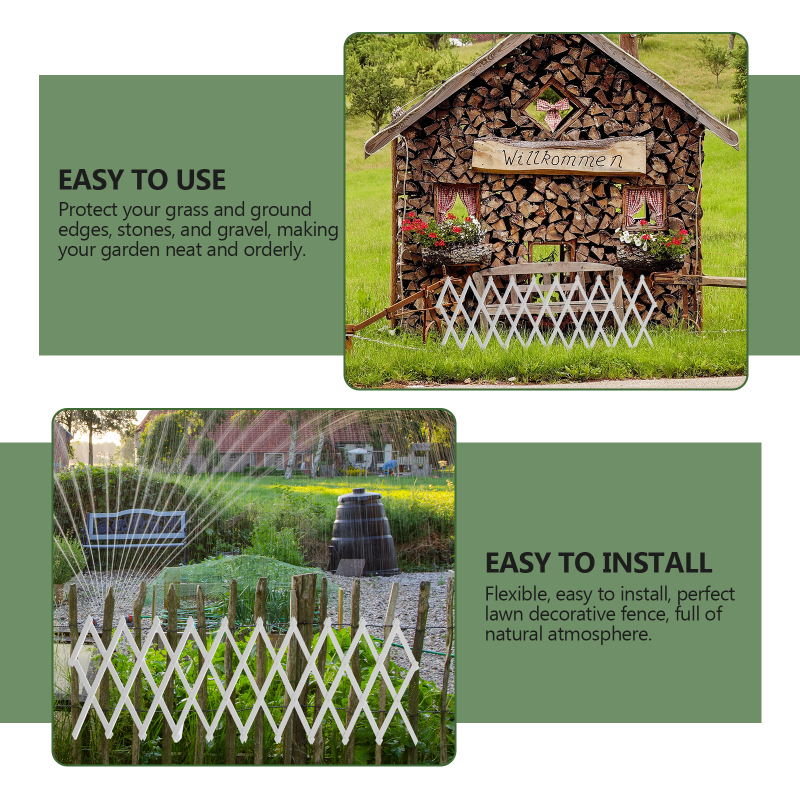 EASY TO USE

Protect your grass and ground edges, stones, and gravel, making your garden neat and orderly.

Willkommen

EASY TO INSTALL

Flexible, easy to install, perfect lawn decorative fence, full of natural atmosphere.